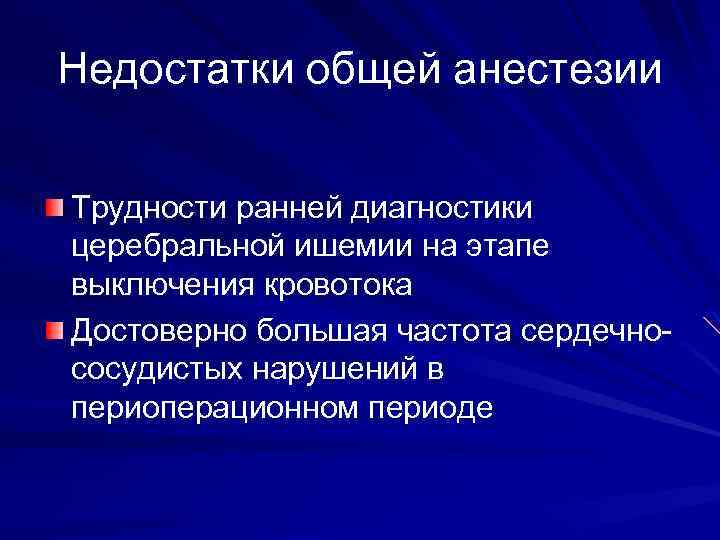 Недостатки общей анестезии

Трудности ранней диагностики церебральной ишемии на этапе выключения кровотока

Достоверно большая частота сердечно-сосудистых нарушений в периоперационном периоде